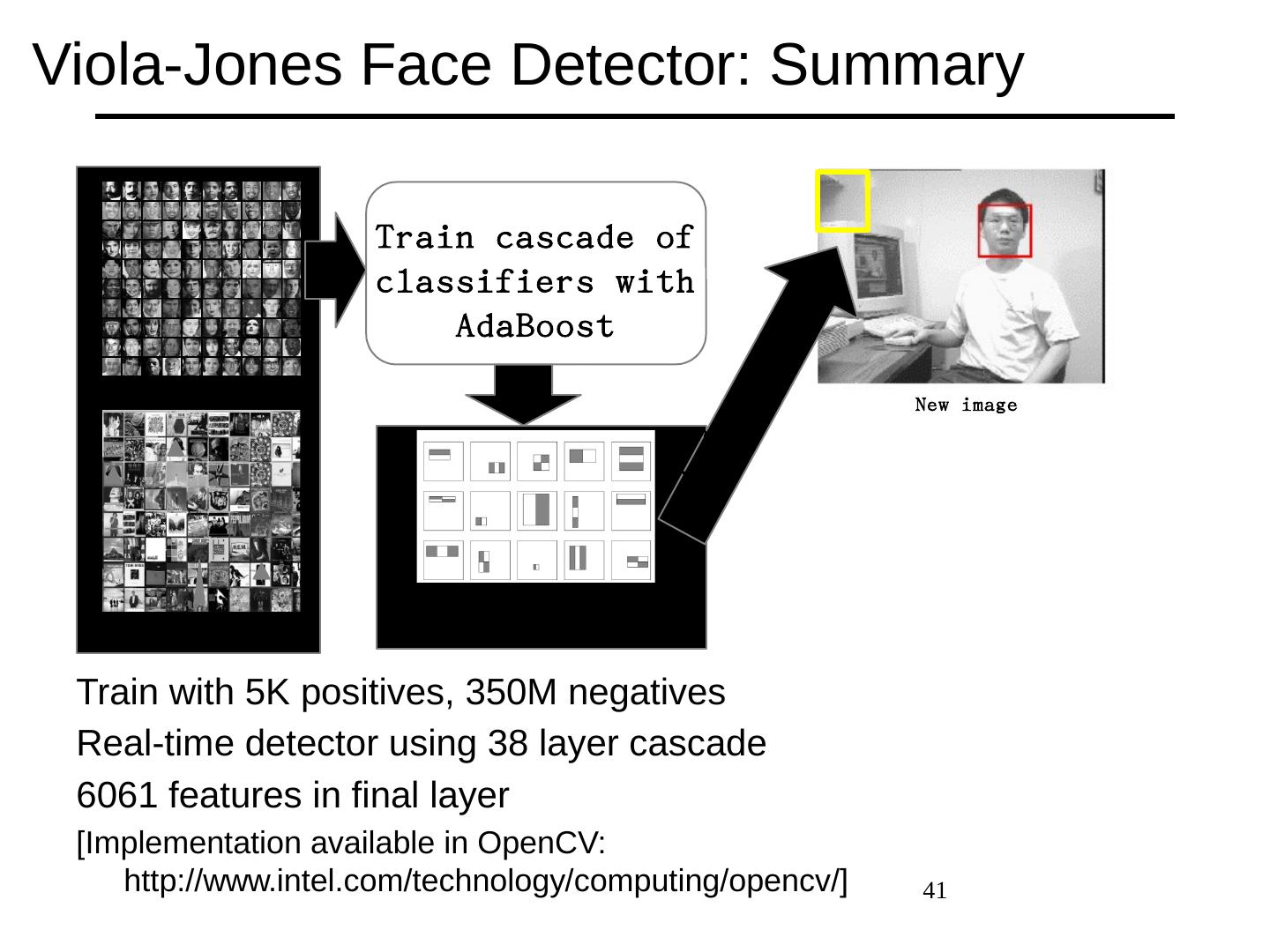 Viola-Jones Face Detector: Summary

Train cascade of classifiers with AdaBoost

New image

Train with 5K positives, 350M negatives

Real-time detector using 38 layer cascade

6061 features in final layer

[Implementation available in OpenCV: http://www.intel.com/technology/computing/opencv/]

41